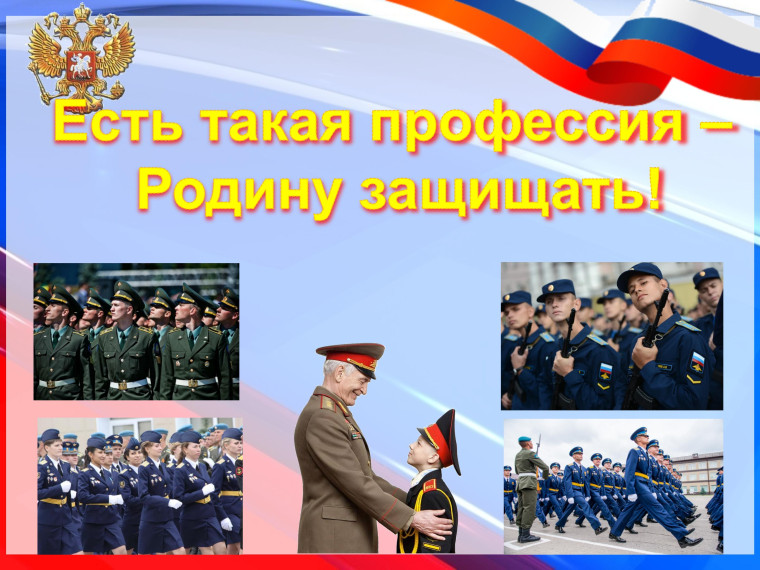 Есть такая профессия –
Родину защищать!